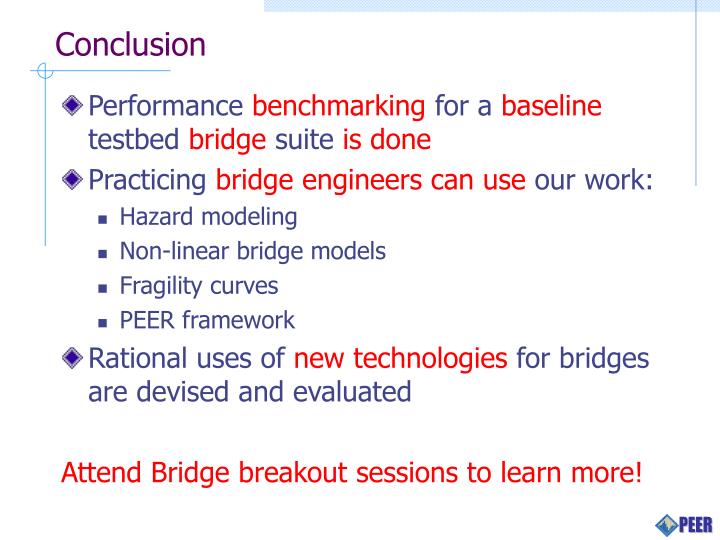 Conclusion

Performance benchmarking for a baseline testbed bridge suite is done

Practicing bridge engineers can use our work:

- Hazard modeling
- Non-linear bridge models
- Fragility curves
- PEER framework

Rational uses of new technologies for bridges are devised and evaluated

Attend Bridge breakout sessions to learn more!

PEER